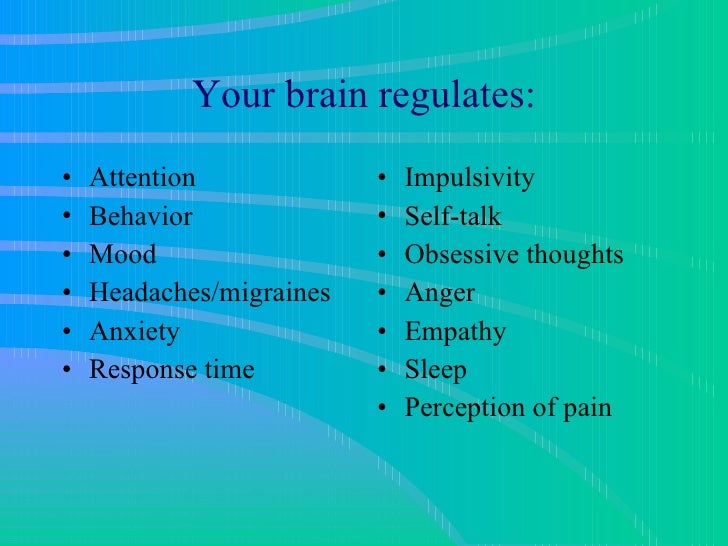 Your brain regulates:

• Attention
• Behavior
• Mood
• Headaches/migraines
• Anxiety
• Response time

• Impulsivity
• Self-talk
• Obsessive thoughts
• Anger
• Empathy
• Sleep
• Perception of pain